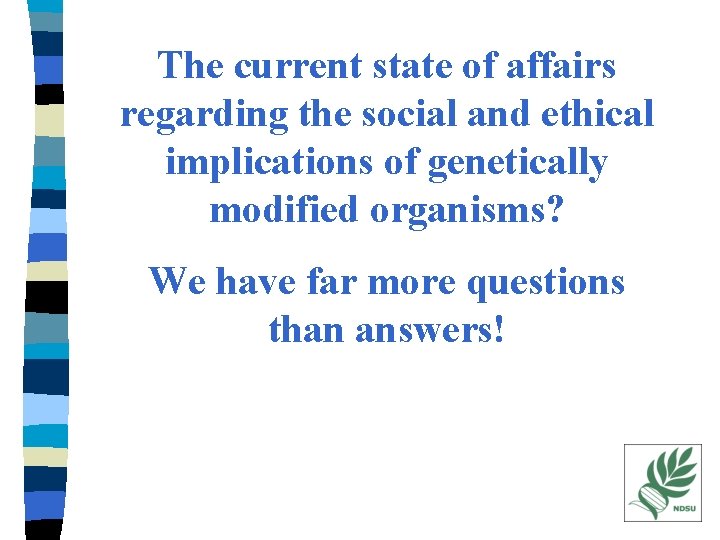 The current state of affairs regarding the social and ethical implications of genetically modified organisms?

We have far more questions than answers!

NDSU